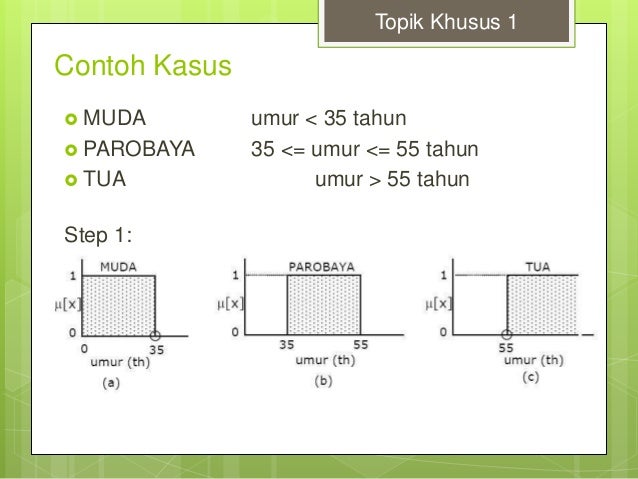 Topik Khusus 1

Contoh Kasus

MUDA umur < 35 tahun
PAROBAYA 35 <= umur <= 55 tahun
TUA umur > 55 tahun

Step 1:

MUDA
1
$\mu[x]$
0
0
35
umur (th)
(a)

PAROBAYA
1
$\mu[x]$
0
35
55
umur (th)
(b)

TUA
1
$\mu[x]$
0
55
umur (th)
(c)